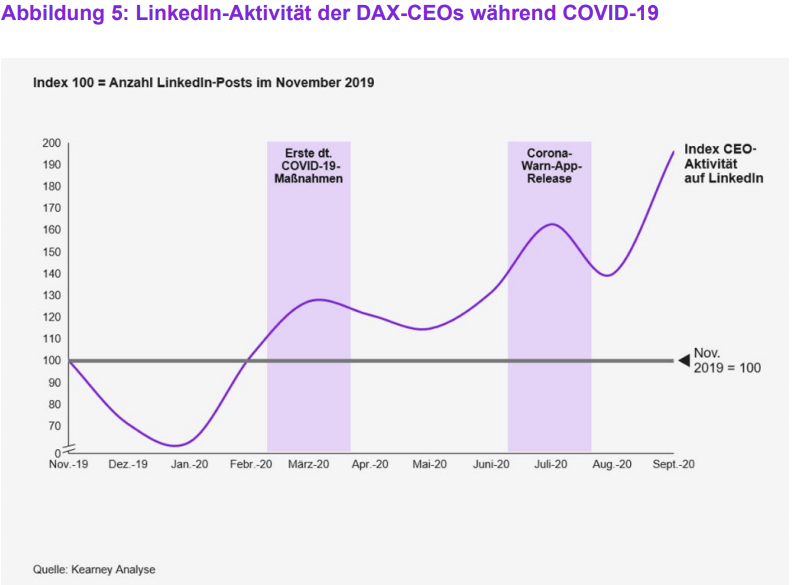 Abbildung 5: LinkedIn-Aktivität der DAX-CEOs während COVID-19

Index 100 = Anzahl LinkedIn-Posts im November 2019

200
190
180
170
160
150
140
130
120
110
100
90
80
70
0

Erste dt. COVID-19-Maßnahmen

Corona-Warn-App-Release

Index CEO-Aktivität auf LinkedIn

Nov. 2019 = 100

Nov.-19 Dez.-19 Jan.-20 Febr.-20 März-20 Apr.-20 Mai-20 Juni-20 Juli-20 Aug.-20 Sept.-20

Quelle: Kearney Analyse